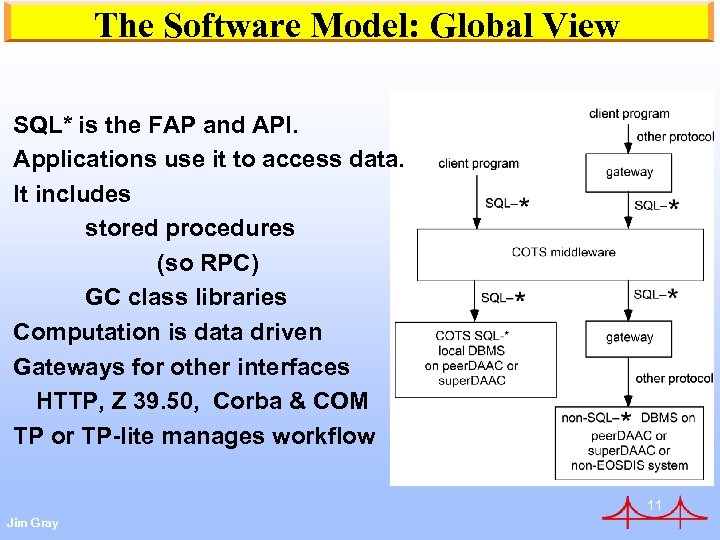 The Software Model: Global View

SQL* is the FAP and API.
Applications use it to access data.
It includes
stored procedures
(so RPC)
GC class libraries
Computation is data driven
Gateways for other interfaces
HTTP, Z 39.50, Corba & COM
TP or TP-lite manages workflow

client program
other protocol
client program
gateway
SQL-*
SQL-*
COTS middleware
SQL-*
SQL-*
COTS SQL-* local DBMS on peerDAAC or superDAAC
gateway
other protocol
non-SQL-* DBMS on peerDAAC or superDAAC or non-EOSDIS system

11

Jim Gray